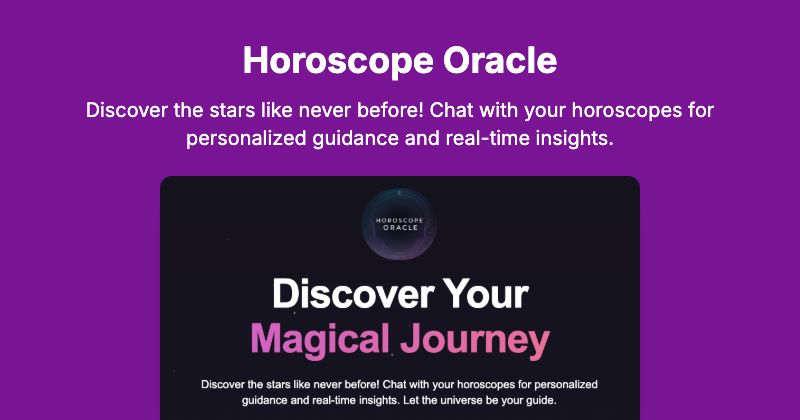 Horoscope Oracle

Discover the stars like never before! Chat with your horoscopes for personalized guidance and real-time insights.

HOROSCOPE ORACLE

Discover Your Magical Journey

Discover the stars like never before! Chat with your horoscopes for personalized guidance and real-time insights. Let the universe be your guide.